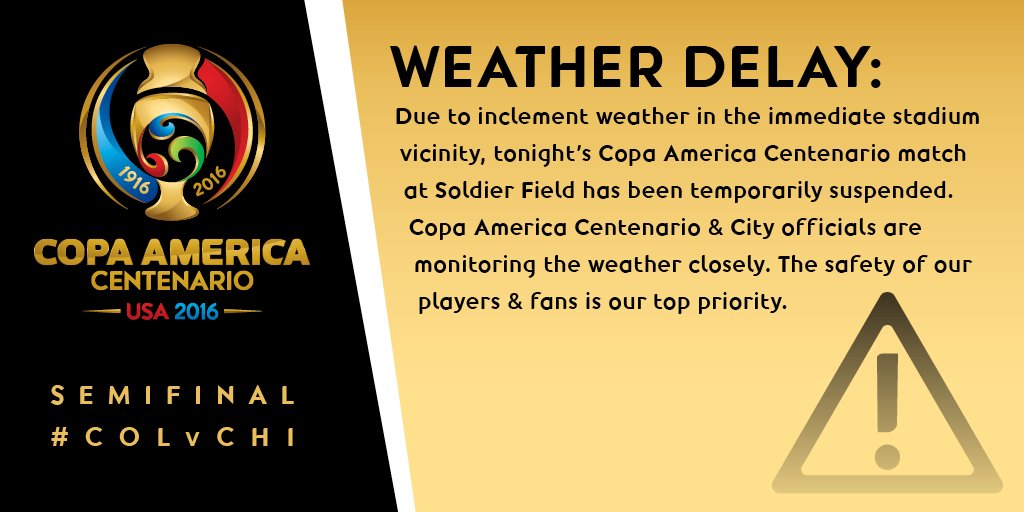 1916 2016

COPA AMERICA CENTENARIO USA 2016

SEMIFINAL
#COLvCHI

WEATHER DELAY:

Due to inclement weather in the immediate stadium vicinity, tonight's Copa America Centenario match at Soldier Field has been temporarily suspended. Copa America Centenario & City officials are monitoring the weather closely. The safety of our players & fans is our top priority.